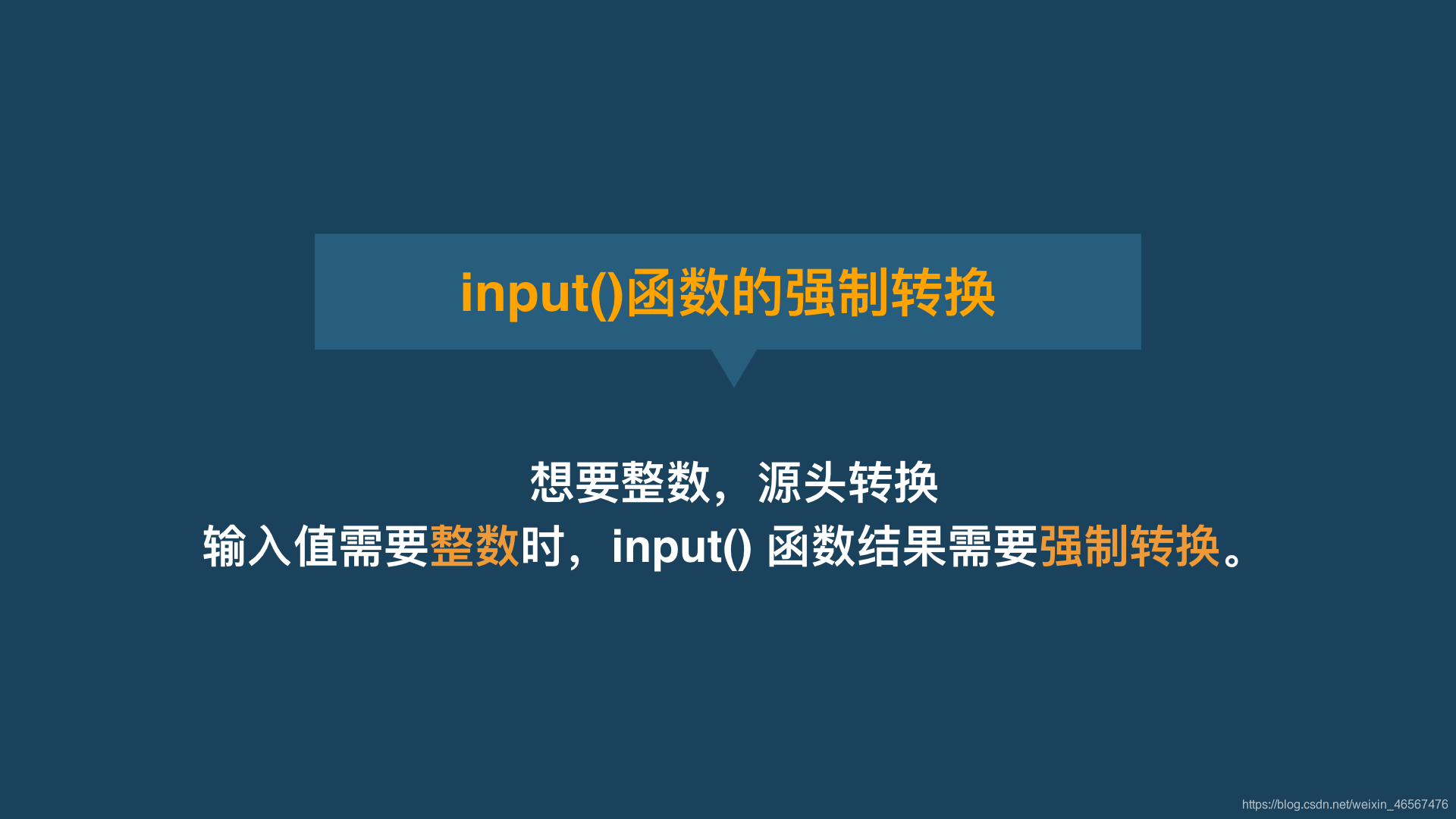 input()函数的强制转换

想要整数，源头转换
输入值需要整数时，input() 函数结果需要强制转换。

https://blog.csdn.net/weixin_46567476